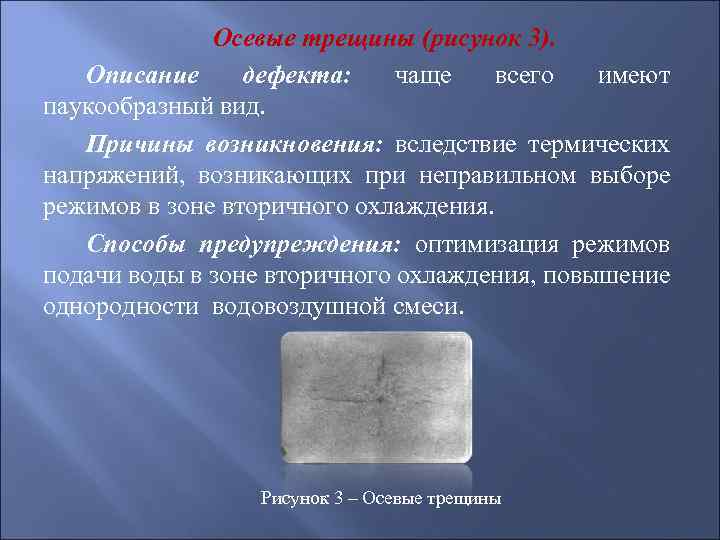 Осевые трещины (рисунок 3).

Описание дефекта: чаще всего имеют паукообразный вид.

Причины возникновения: вследствие термических напряжений, возникающих при неправильном выборе режимов в зоне вторичного охлаждения.

Способы предупреждения: оптимизация режимов подачи воды в зоне вторичного охлаждения, повышение однородности водовоздушной смеси.

Рисунок 3 – Осевые трещины